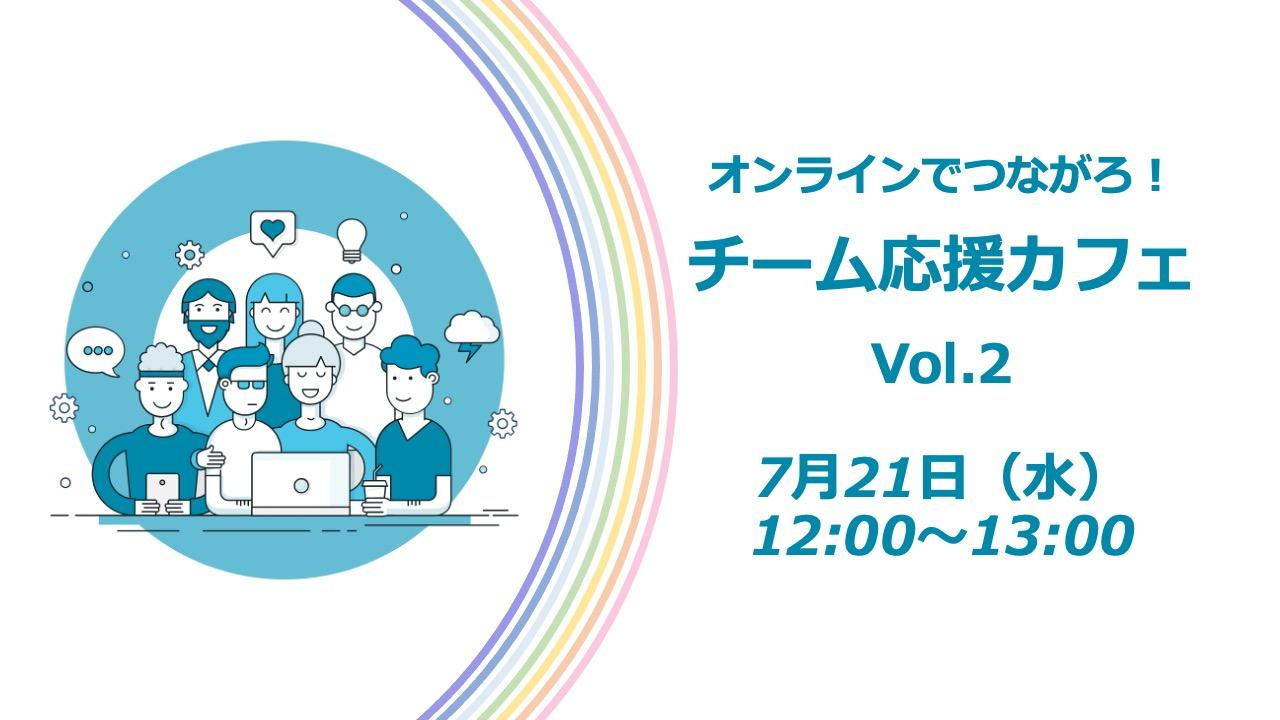 オンラインでつながろ！
チーム応援カフェ
Vol.2

7月21日（水）
12:00～13:00